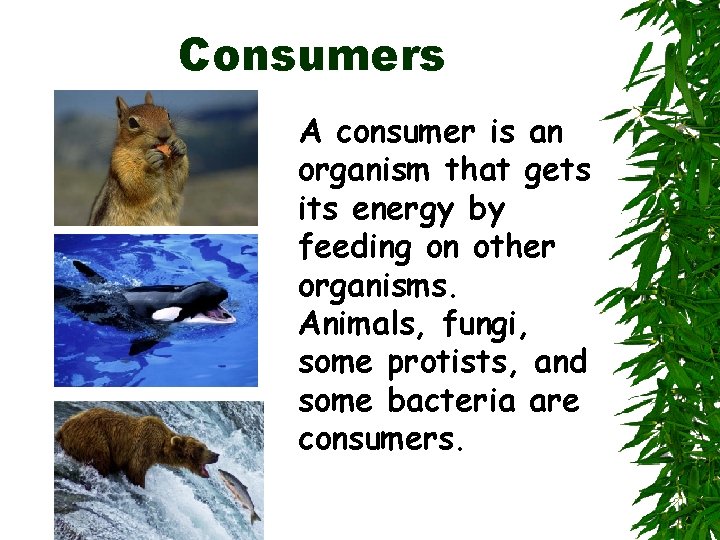 Consumers

A consumer is an organism that gets its energy by feeding on other organisms. Animals, fungi, some protists, and some bacteria are consumers.